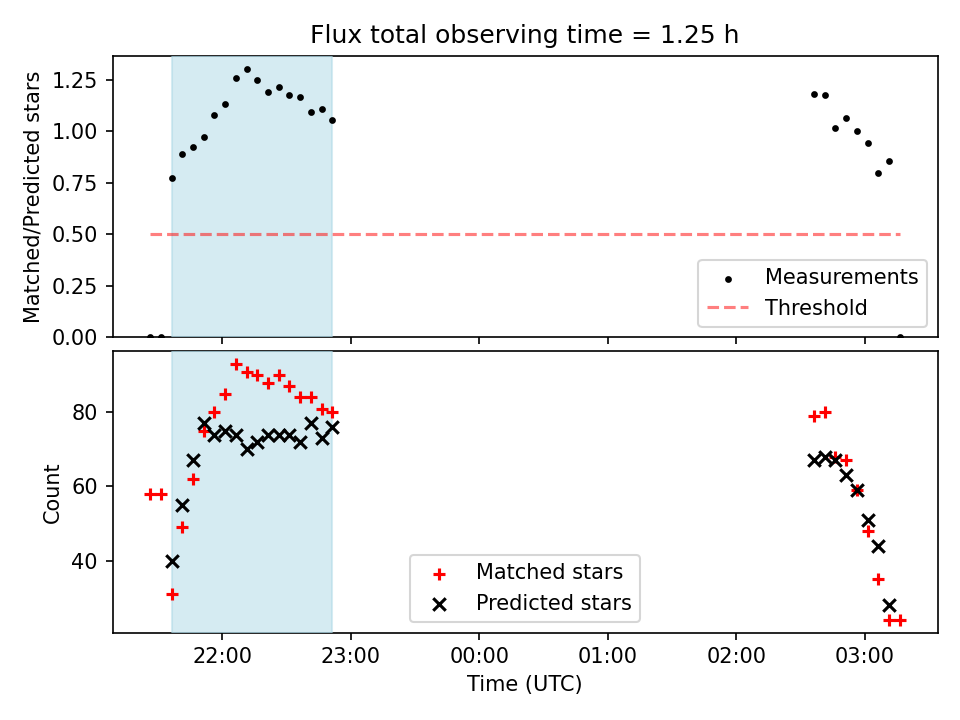 Flux total observing time = 1.25 h

Matched/Predicted stars

1.25
1.00
0.75
0.50
0.25
0.00

Measurements
Threshold

Count

80
60
40

Matched stars
Predicted stars

22:00
23:00
00:00
01:00
02:00
03:00

Time (UTC)